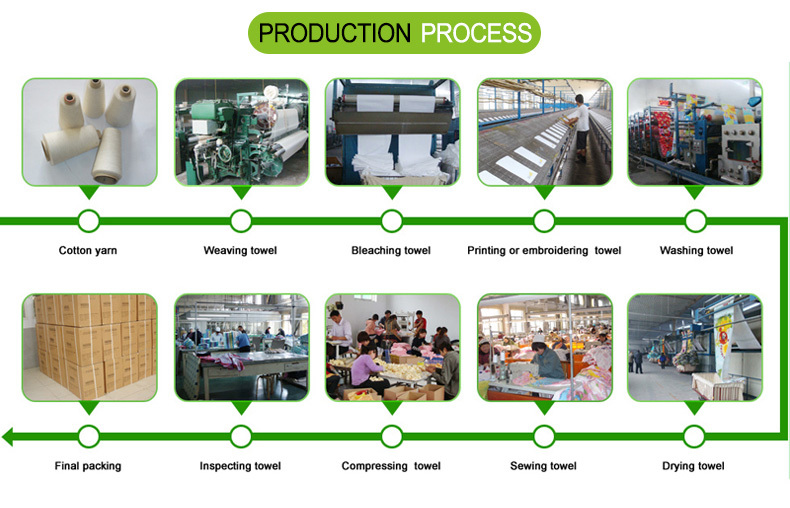 PRODUCTION PROCESS

Cotton yarn

Weaving towel

Bleaching towel

Printing or embroidering towel

Washing towel

Final packing

Inspecting towel

Compressing towel

Sewing towel

Drying towel